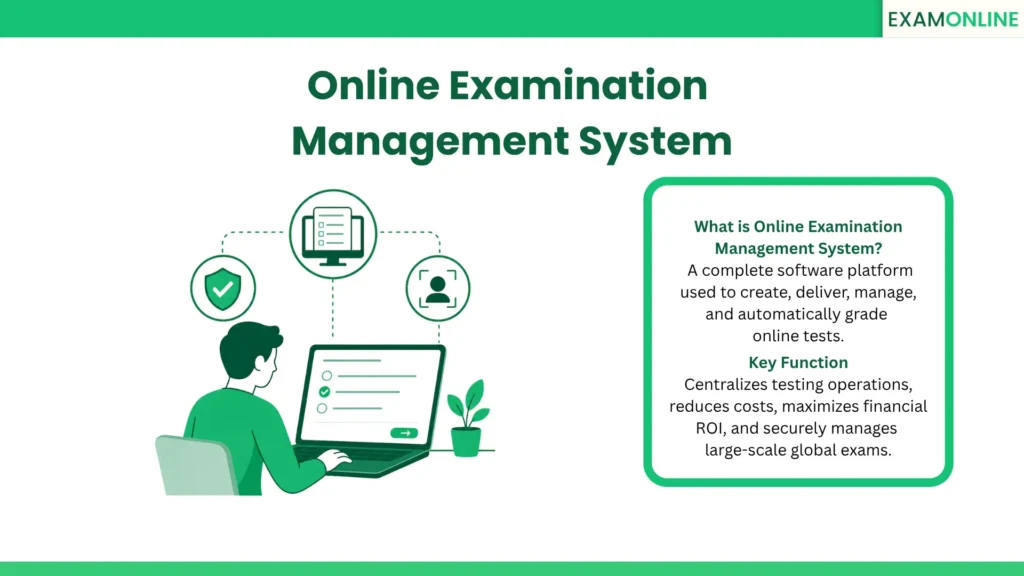 EXAMONLINE

Online Examination Management System

What is Online Examination Management System?
A complete software platform used to create, deliver, manage, and automatically grade online tests.

Key Function
Centralizes testing operations, reduces costs, maximizes financial ROI, and securely manages large-scale global exams.